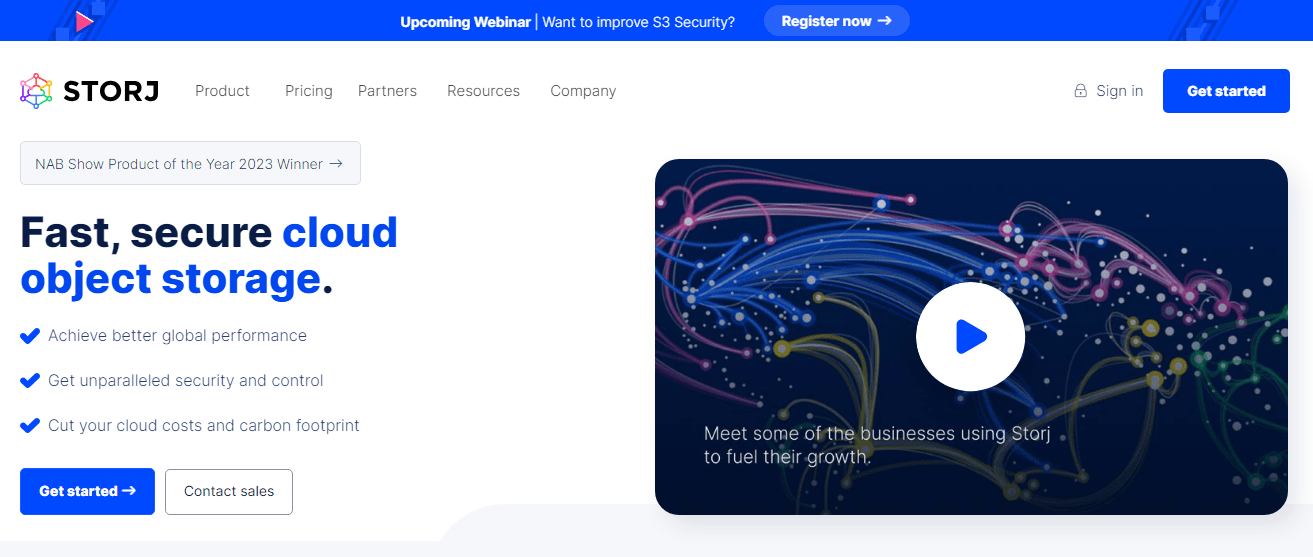 Upcoming Webinar | Want to improve S3 Security? Register now →

STORJ Product Pricing Partners Resources Company

Sign in Get started

NAB Show Product of the Year 2023 Winner →

Fast, secure cloud object storage.

Achieve better global performance

Get unparalleled security and control

Cut your cloud costs and carbon footprint

Get started → Contact sales

Meet some of the businesses using Storj to fuel their growth.